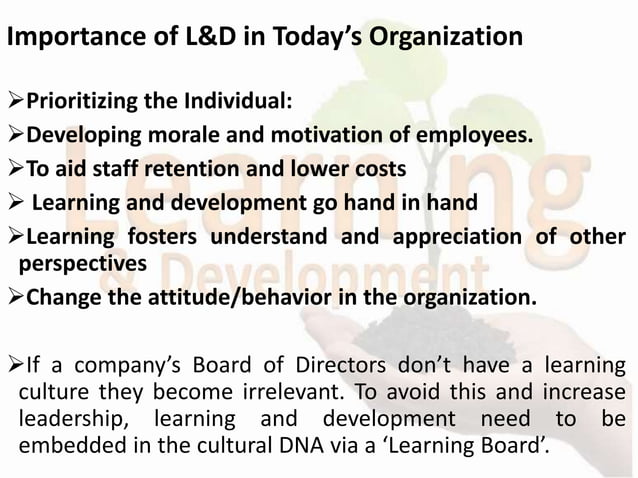 Importance of L&D in Today's Organization

➢Prioritizing the Individual:

➢Developing morale and motivation of employees.

➢To aid staff retention and lower costs

➢ Learning and development go hand in hand

➢Learning fosters understand and appreciation of other perspectives

➢Change the attitude/behavior in the organization.

➢If a company's Board of Directors don't have a learning culture they become irrelevant. To avoid this and increase leadership, learning and development need to be embedded in the cultural DNA via a 'Learning Board'.

Learning & Development